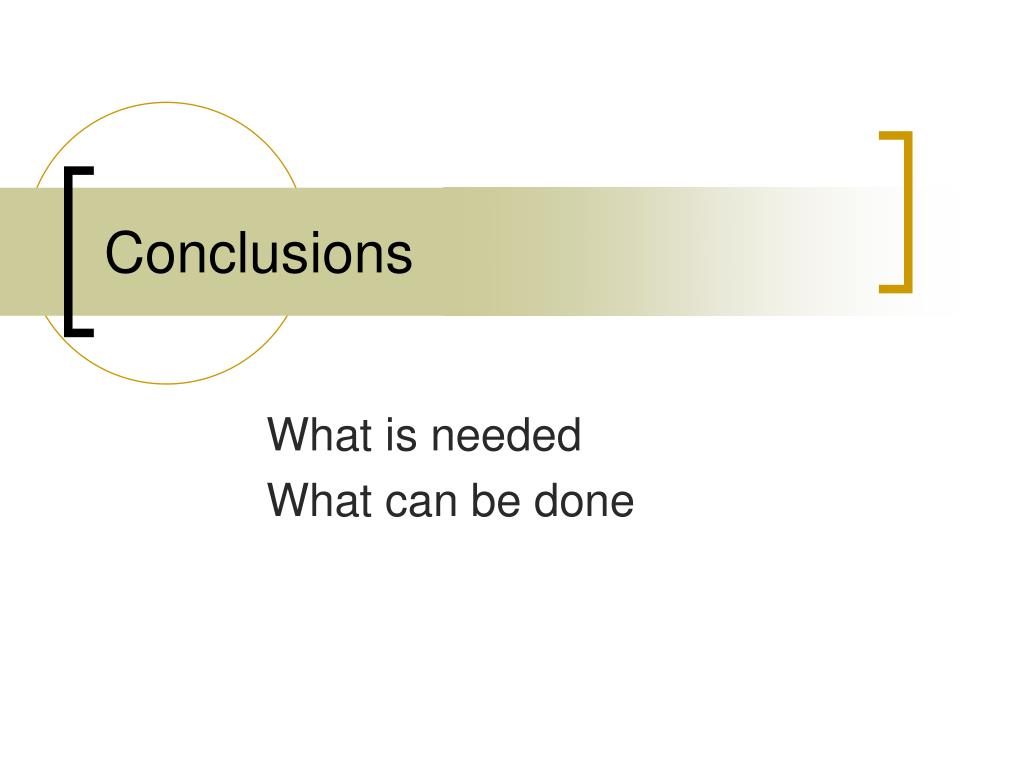 Conclusions

What is needed
What can be done